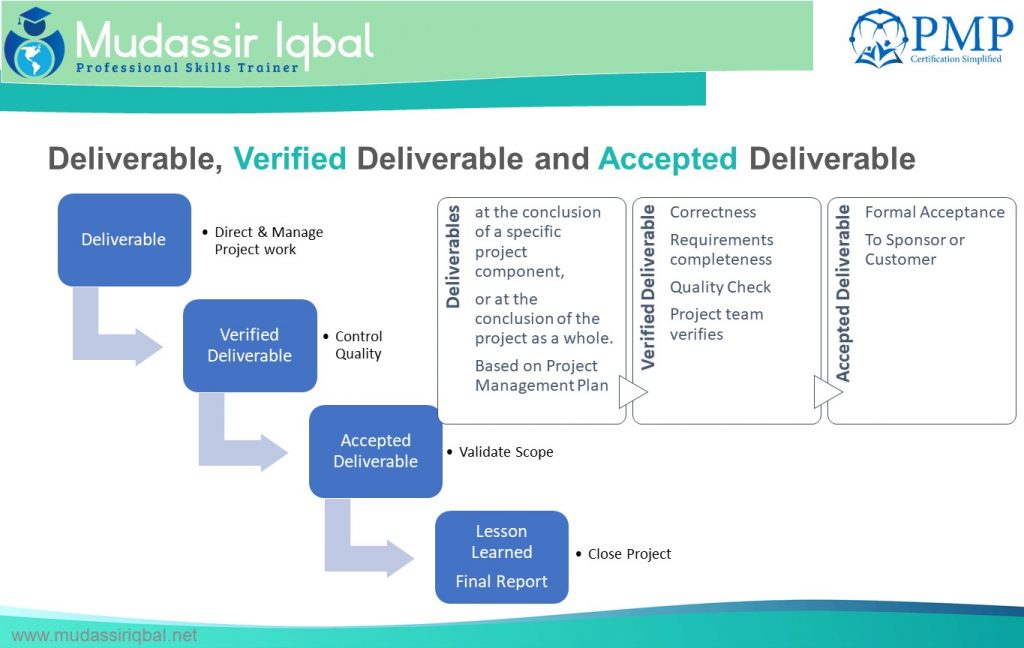 Mudassir Iqbal
Professional Skills Trainer

PMP
Certification Simplified

Deliverable, Verified Deliverable and Accepted Deliverable

Deliverable
• Direct & Manage Project work

Verified Deliverable
• Control Quality

Accepted Deliverable
• Validate Scope

Lesson Learned
Final Report
• Close Project

Deliverables
at the conclusion of a specific project component,
or at the conclusion of the project as a whole.
Based on Project Management Plan

Verified Deliverable
Correctness
Requirements completeness
Quality Check
Project team verifies

Accepted Deliverable
Formal Acceptance
To Sponsor or Customer

www.mudassiriqbal.net